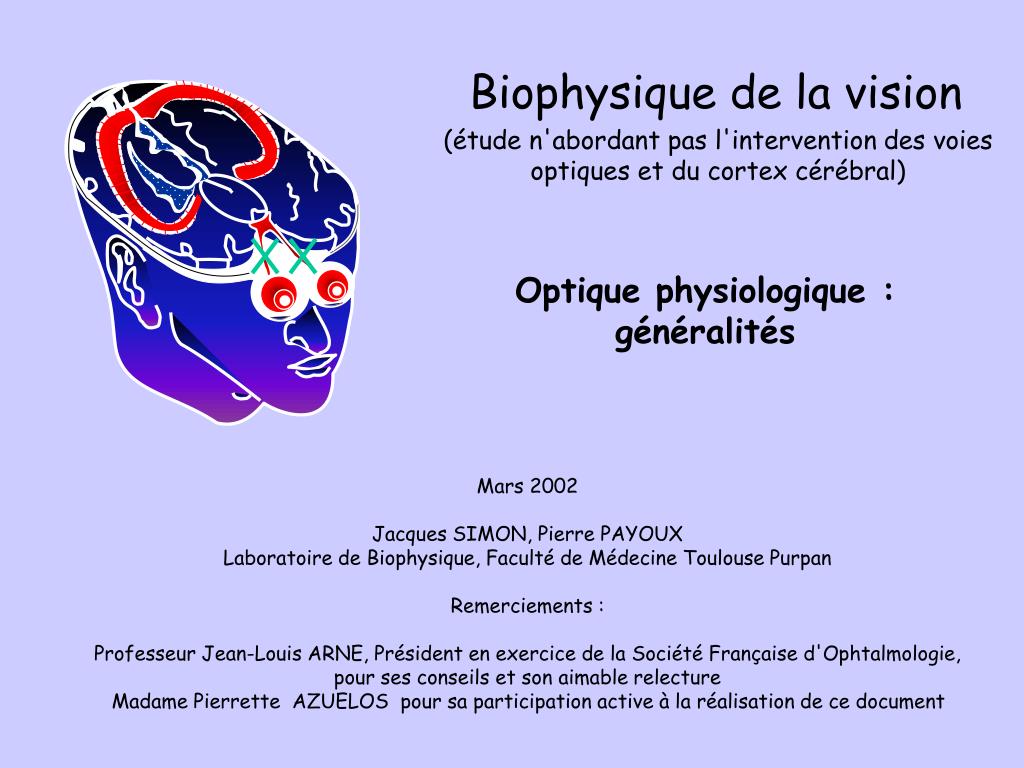 Biophysique de la vision

(étude n'abordant pas l'intervention des voies optiques et du cortex cérébral)

Optique physiologique : généralités

Mars 2002

Jacques SIMON, Pierre PAYOUX
Laboratoire de Biophysique, Faculté de Médecine Toulouse Purpan

Remerciements :

Professeur Jean-Louis ARNE, Président en exercice de la Société Française d'Ophtalmologie, pour ses conseils et son aimable relecture
Madame Pierrette AZUELOS pour sa participation active à la réalisation de ce document